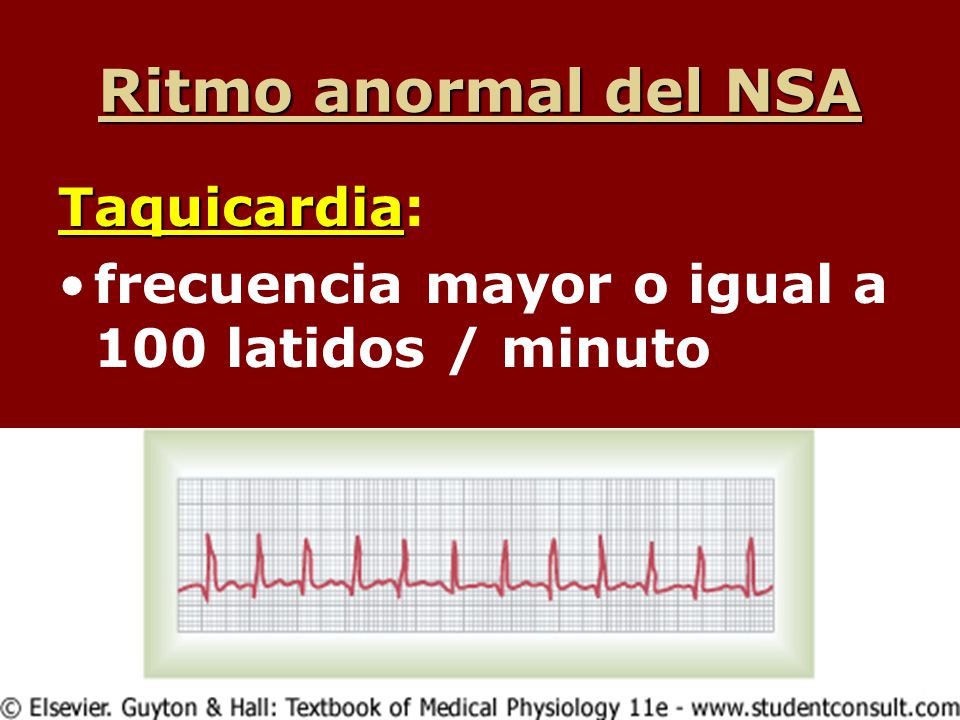 Ritmo anormal del NSA

Taquicardia:

• frecuencia mayor o igual a 100 latidos / minuto

© Elsevier. Guyton & Hall: Textbook of Medical Physiology 11e - www.studentconsult.com